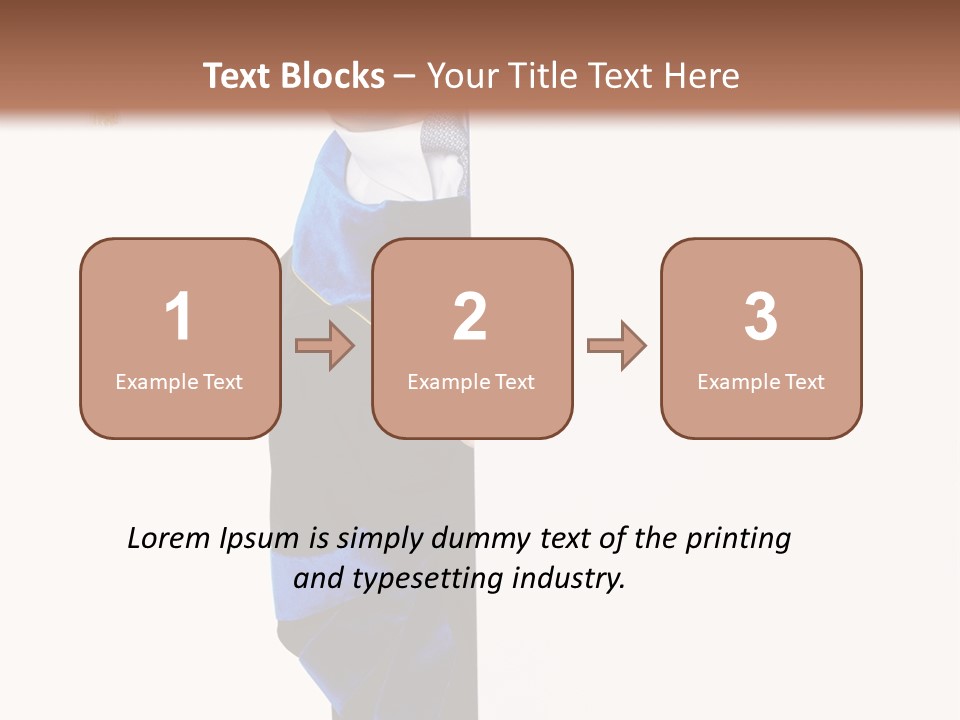 Text Blocks – Your Title Text Here

1
Example Text

2
Example Text

3
Example Text

Lorem Ipsum is simply dummy text of the printing and typesetting industry.